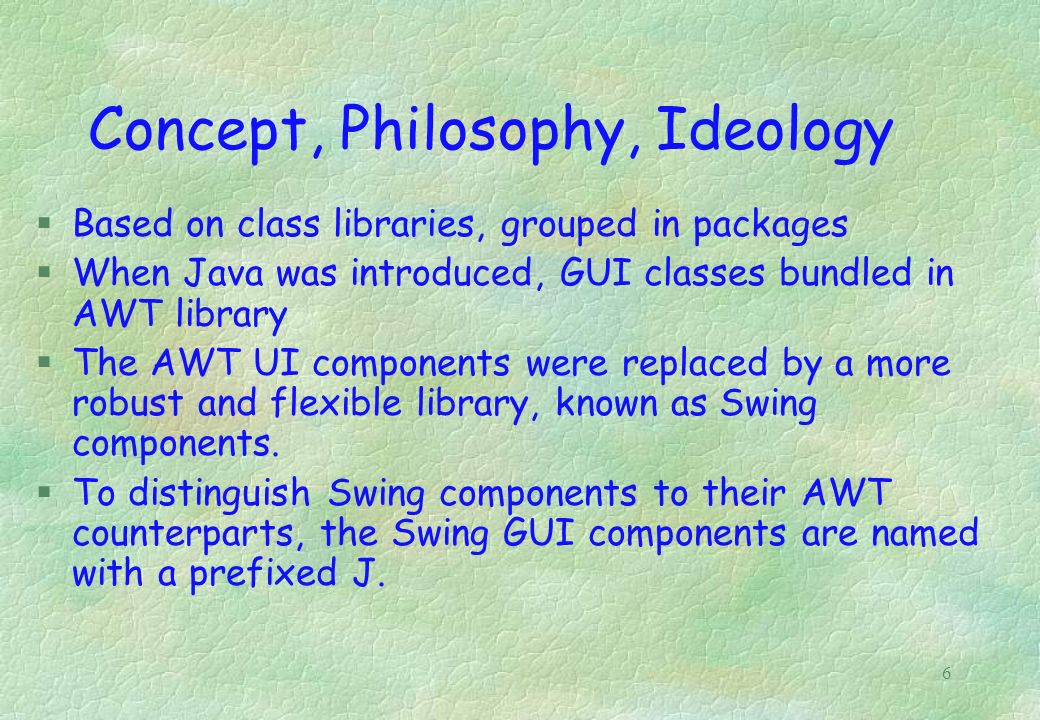 Concept, Philosophy, Ideology

§ Based on class libraries, grouped in packages

§ When Java was introduced, GUI classes bundled in AWT library

§ The AWT UI components were replaced by a more robust and flexible library, known as Swing components.

§ To distinguish Swing components to their AWT counterparts, the Swing GUI components are named with a prefixed J.

6